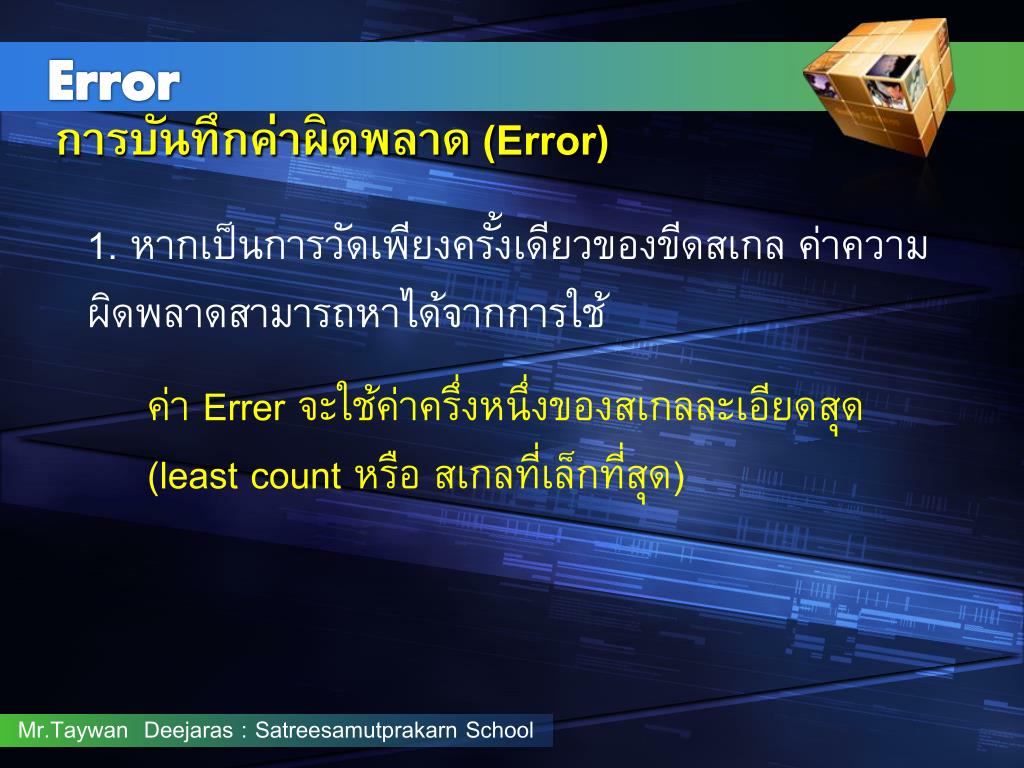 Error

การบันทึกค่าผิดพลาด (Error)

1. หากเป็นการวัดเพียงครั้งเดียวของขีดสเกล ค่าความผิดพลาดสามารถหาได้จากการใช้

ค่า Errer จะใช้ค่าครึ่งหนึ่งของสเกลละเอียดสุด (least count หรือ สเกลที่เล็กที่สุด)

Mr.Taywan Deejaras : Satreesamutprakarn School